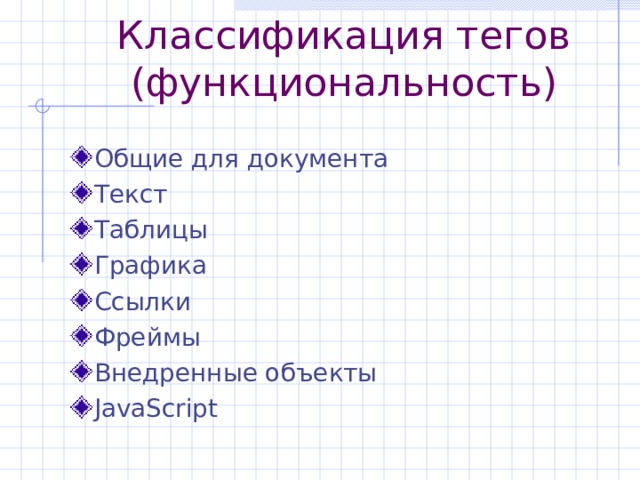 Классификация тегов (функциональность)

Общие для документа
Текст
Таблицы
Графика
Ссылки
Фреймы
Внедренные объекты
JavaScript